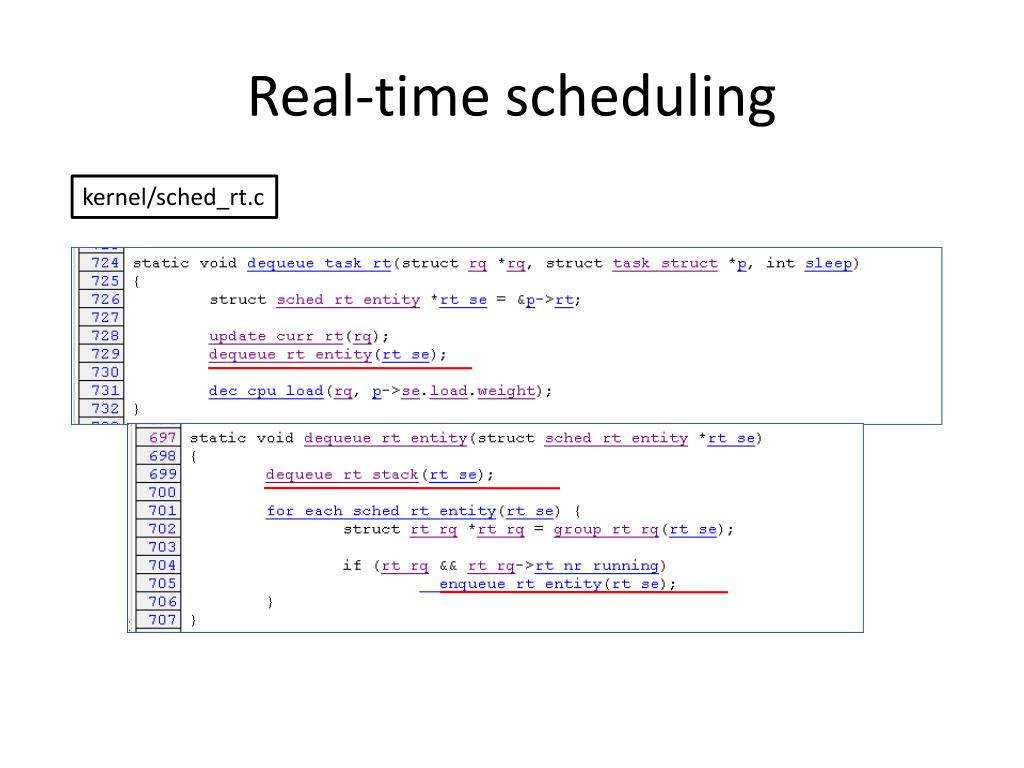 Real-time scheduling

kernel/sched_rt.c

724 static void dequeue_task_rt(struct rq *rq, struct task_struct *p, int sleep)
725 {
726 struct sched_rt_entity *rt_se = &p->rt;
727
728 update_curr_rt(rq);
729 dequeue_rt_entity(rt_se);
730
731 dec_cpu_load(rq, p->se.load.weight);
732 }

697 static void dequeue_rt_entity(struct sched_rt_entity *rt_se)
698 {
699 dequeue_rt_stack(rt_se);
700
701 for_each_sched_rt_entity(rt_se) {
702 struct rt_rq *rt_rq = group_rt_rq(rt_se);
703
704 if (rt_rq && rt_rq->rt_nr_running)
705 enqueue_rt_entity(rt_se);
706 }
707 }